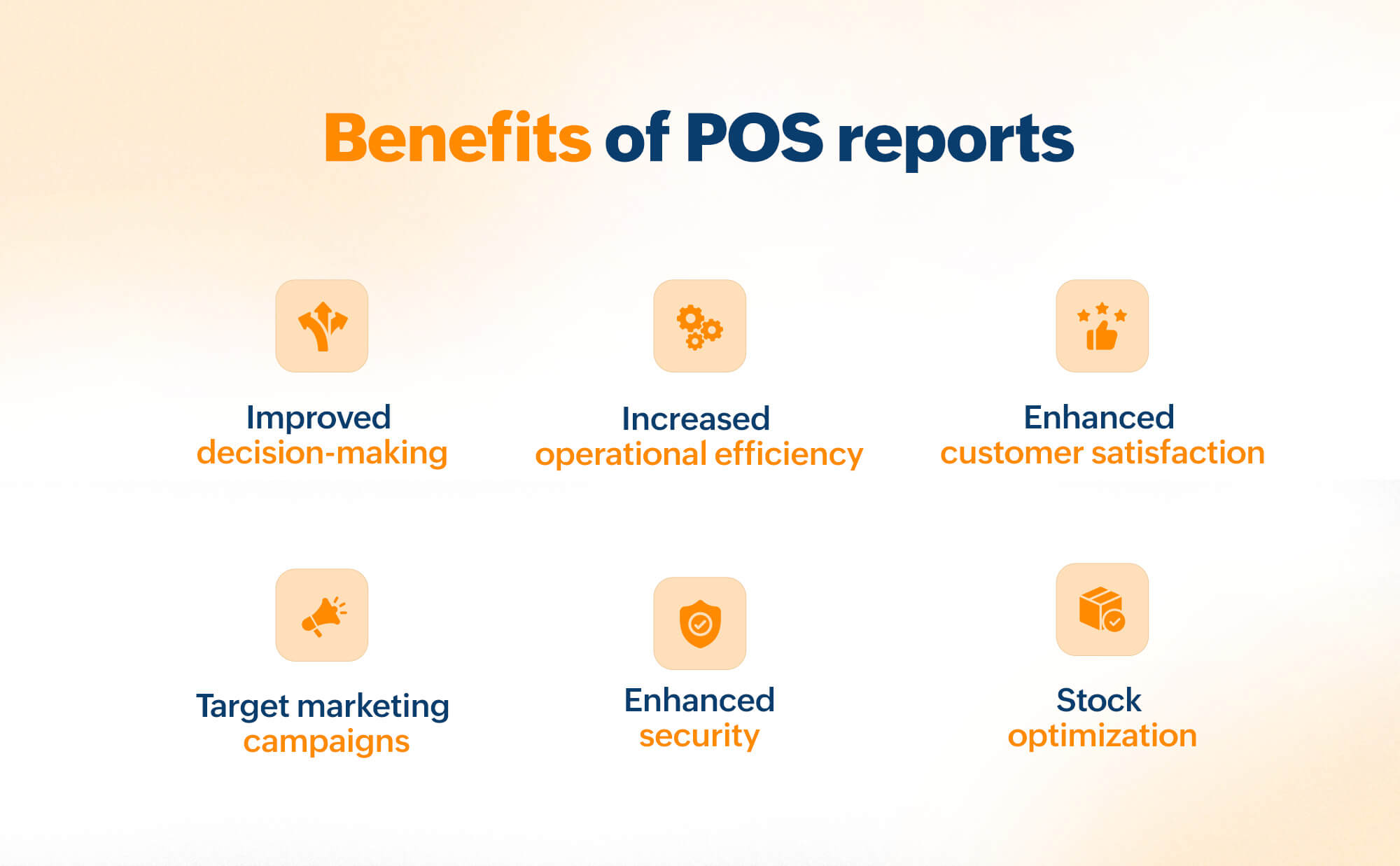 Benefits of POS reports

Improved
decision-making

Increased
operational efficiency

Enhanced
customer satisfaction

Target marketing
campaigns

Enhanced
security

Stock
optimization